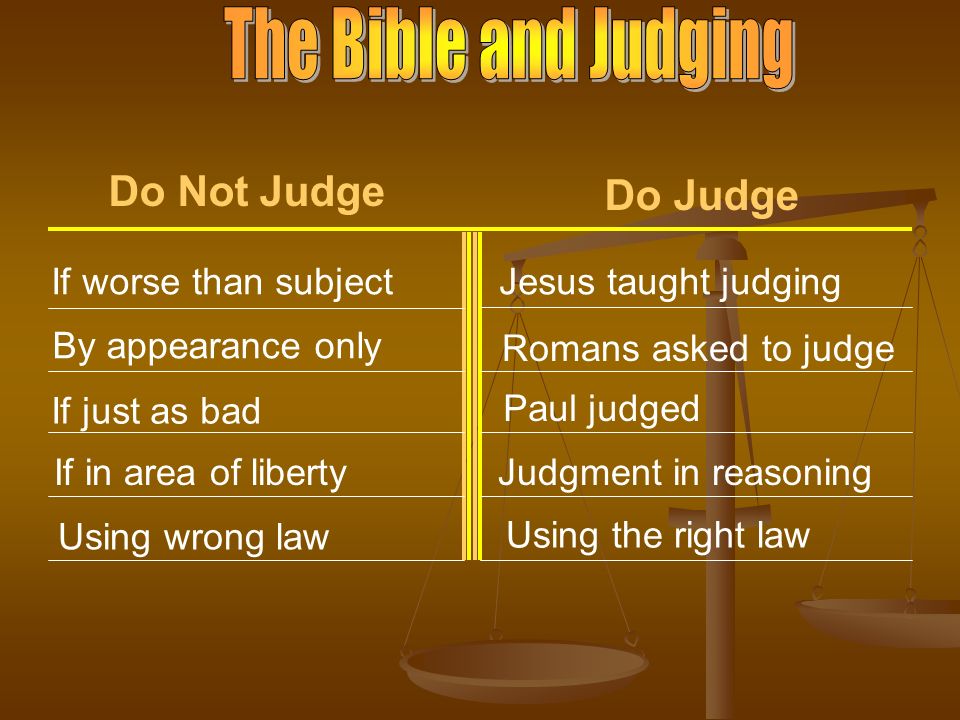 The Bible and Judging

| Do Not Judge | Do Judge |
|---|---|
| If worse than subject | Jesus taught judging |
| By appearance only | Romans asked to judge |
| If just as bad | Paul judged |
| If in area of liberty | Judgment in reasoning |
| Using wrong law | Using the right law |